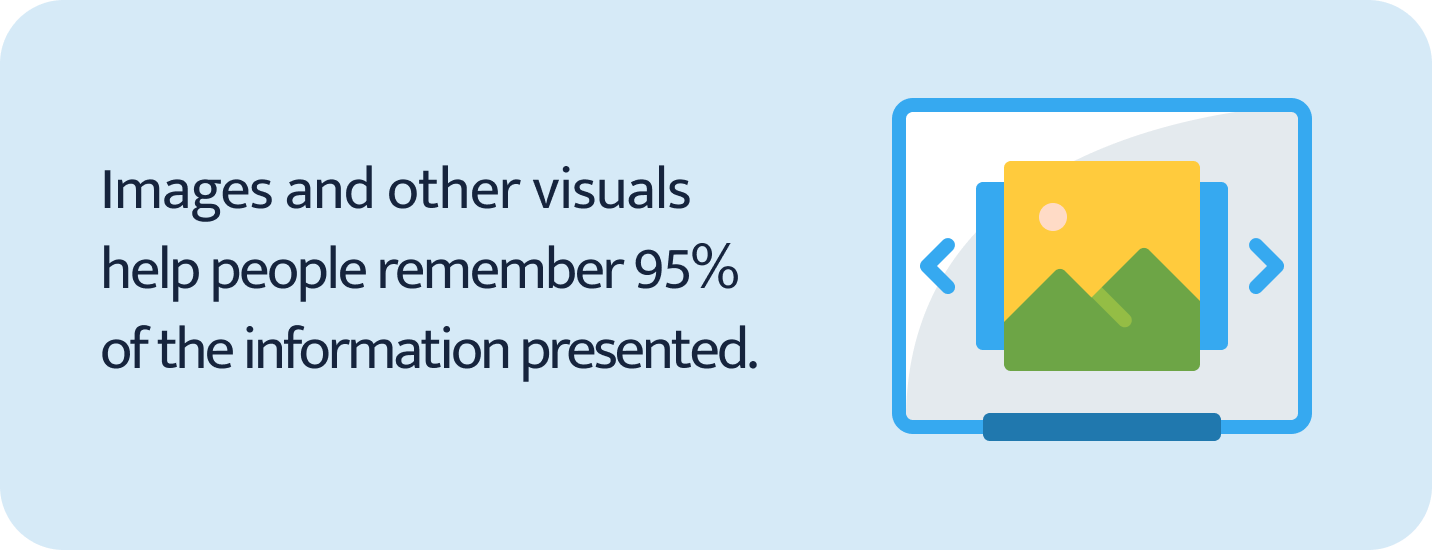 Images and other visuals help people remember 95% of the information presented.